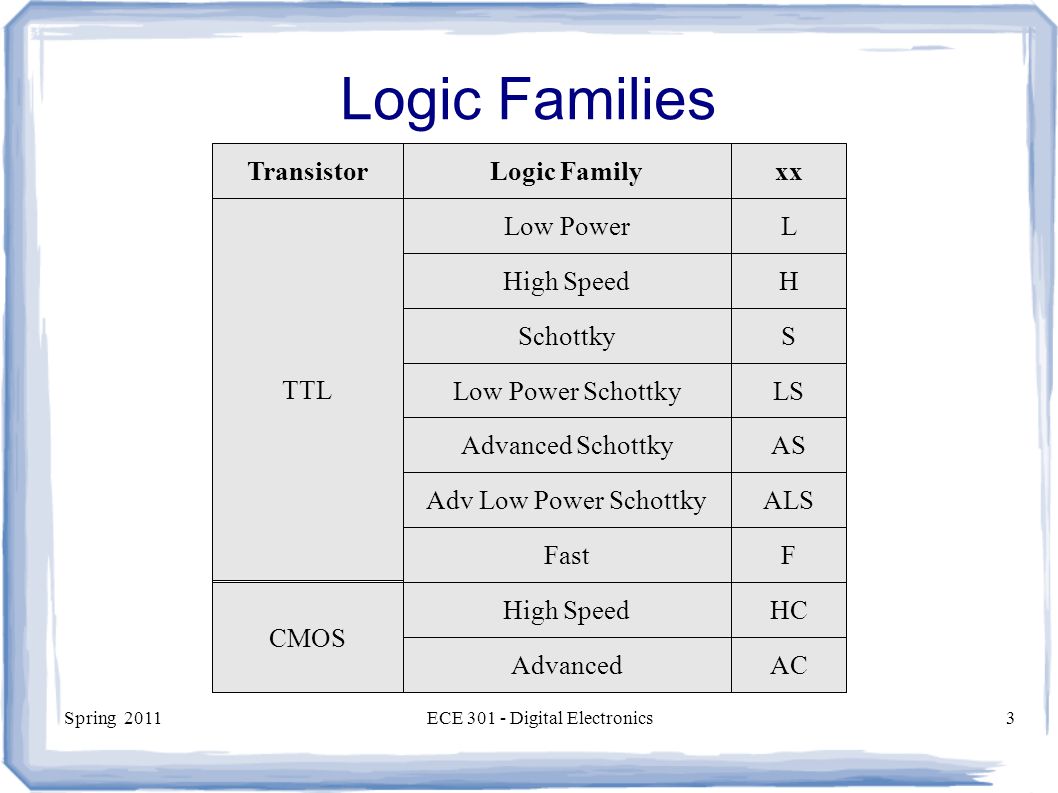 Logic Families

| Transistor | Logic Family | xx |
|---|---|---|
| TTL | Low Power | L |
| | High Speed | H |
| | Schottky | S |
| | Low Power Schottky | LS |
| | Advanced Schottky | AS |
| | Adv Low Power Schottky | ALS |
| | Fast | F |
| CMOS | High Speed | HC |
| | Advanced | AC |

Spring 2011 ECE 301 - Digital Electronics 3